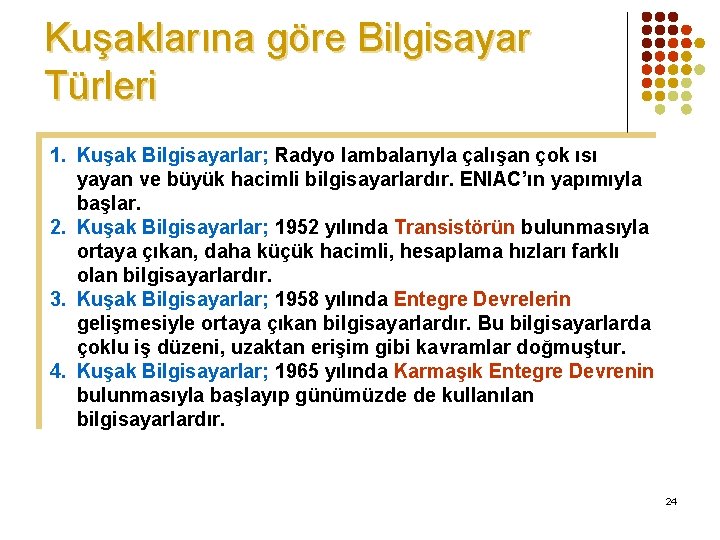 Kuşaklarına göre Bilgisayar Türleri

1. Kuşak Bilgisayarlar; Radyo lambalarıyla çalışan çok ısı yayan ve büyük hacimli bilgisayarlardır. ENIAC'ın yapımıyla başlar.
2. Kuşak Bilgisayarlar; 1952 yılında Transistörün bulunmasıyla ortaya çıkan, daha küçük hacimli, hesaplama hızları farklı olan bilgisayarlardır.
3. Kuşak Bilgisayarlar; 1958 yılında Entegre Devrelerin gelişmesiyle ortaya çıkan bilgisayarlardır. Bu bilgisayarlarda çoklu iş düzeni, uzaktan erişim gibi kavramlar doğmuştur.
4. Kuşak Bilgisayarlar; 1965 yılında Karmaşık Entegre Devrenin bulunmasıyla başlayıp günümüzde de kullanılan bilgisayarlardır.

24